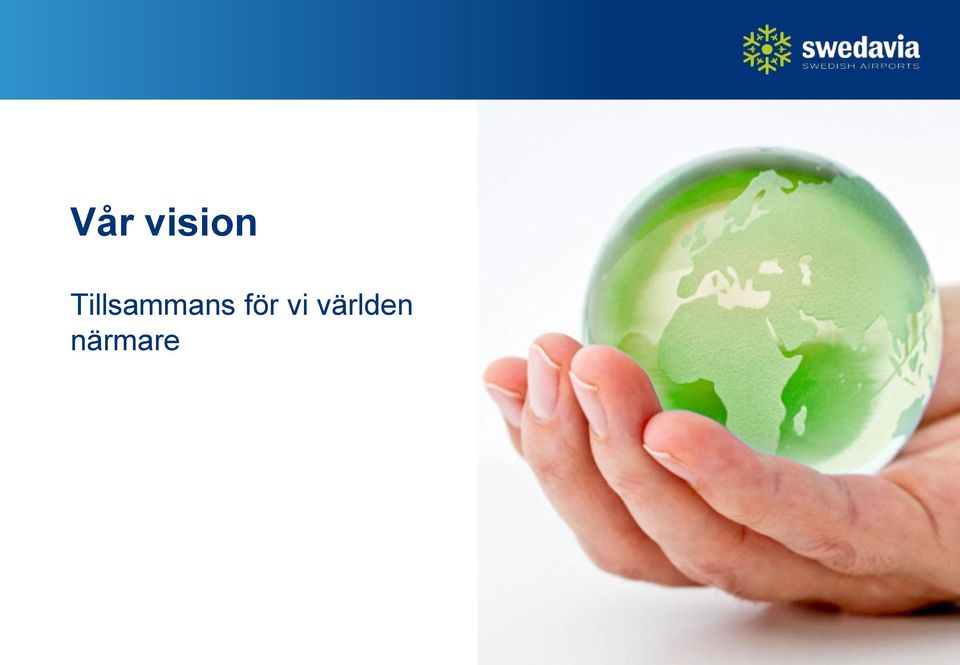 swedavia
SWEDISH AIRPORTS

Vår vision

Tillsammans för vi världen närmare